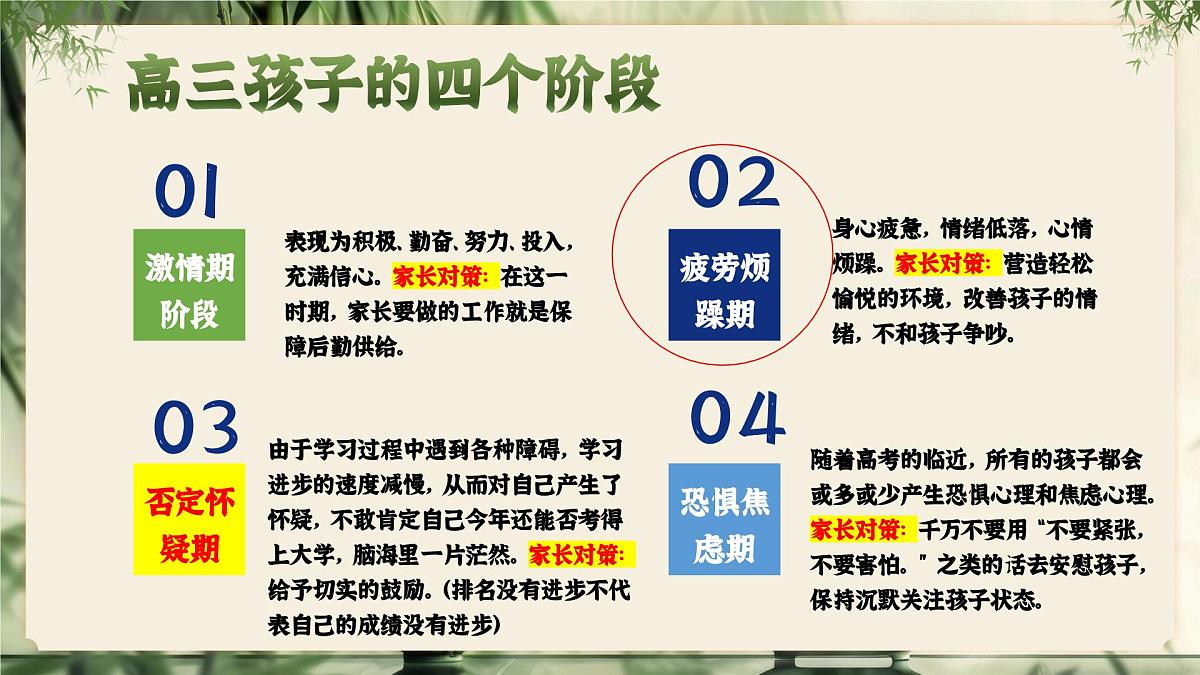 高三孩子的四个阶段

01

激情期阶段

表现为积极、勤奋、努力、投入，充满信心。家长对策：在这一时期，家长要做的工作就是保障后勤供给。

02

疲劳烦躁期

身心疲惫，情绪低落，心情烦躁。家长对策：营造轻松愉悦的环境，改善孩子的情绪，不和孩子争吵。

03

否定怀疑期

由于学习过程中遇到各种障碍，学习进步的速度减慢，从而对自己产生了怀疑，不敢肯定自己今年还能否考得上大学，脑海里一片茫然。家长对策：给予切实的鼓励。(排名没有进步不代表自己的成绩没有进步)

04

恐惧焦虑期

随着高考的临近，所有的孩子都会或多或少产生恐惧心理和焦虑心理。家长对策：千万不要用“不要紧张，不要害怕。”之类的话去安慰孩子，保持沉默关注孩子状态。